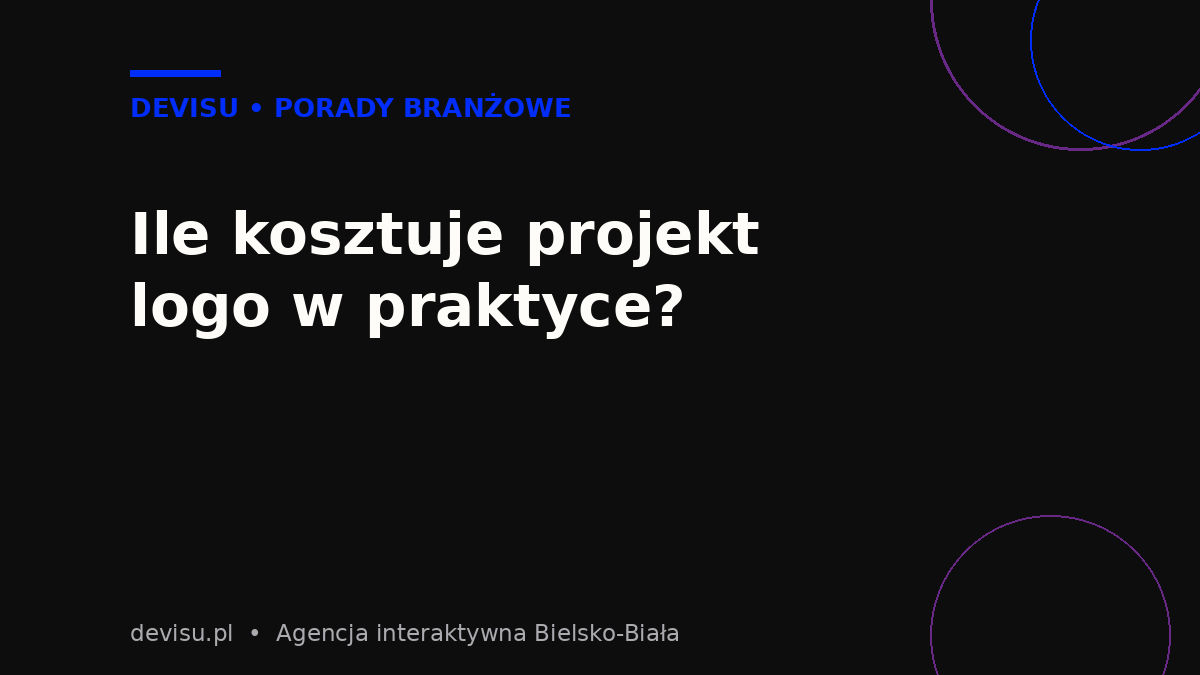 DEVISU • PORADY BRANŻOWE

Ile kosztuje projekt logo w praktyce?

devisu.pl • Agencja interaktywna Bielsko-Biała